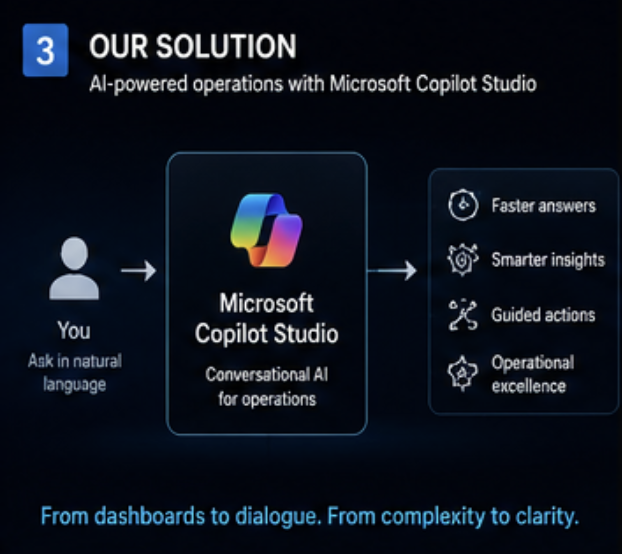 3 OUR SOLUTION

AI-powered operations with Microsoft Copilot Studio

You
Ask in natural language

Microsoft Copilot Studio
Conversational AI for operations

Faster answers
Smarter insights
Guided actions
Operational excellence

From dashboards to dialogue. From complexity to clarity.